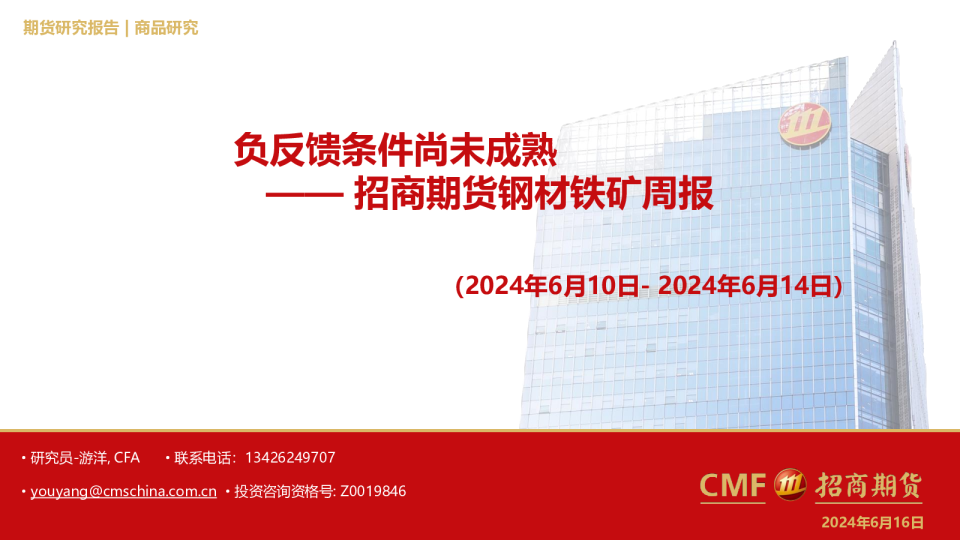 期货研究报告 | 商品研究

负反馈条件尚未成熟
—— 招商期货钢材铁矿周报

(2024年6月10日- 2024年6月14日)

• 研究员-游洋, CFA • 联系电话：13426249707

• youyang@cmschina.com.cn • 投资咨询资格号: Z0019846

CMF 招商期货

2024年6月16日